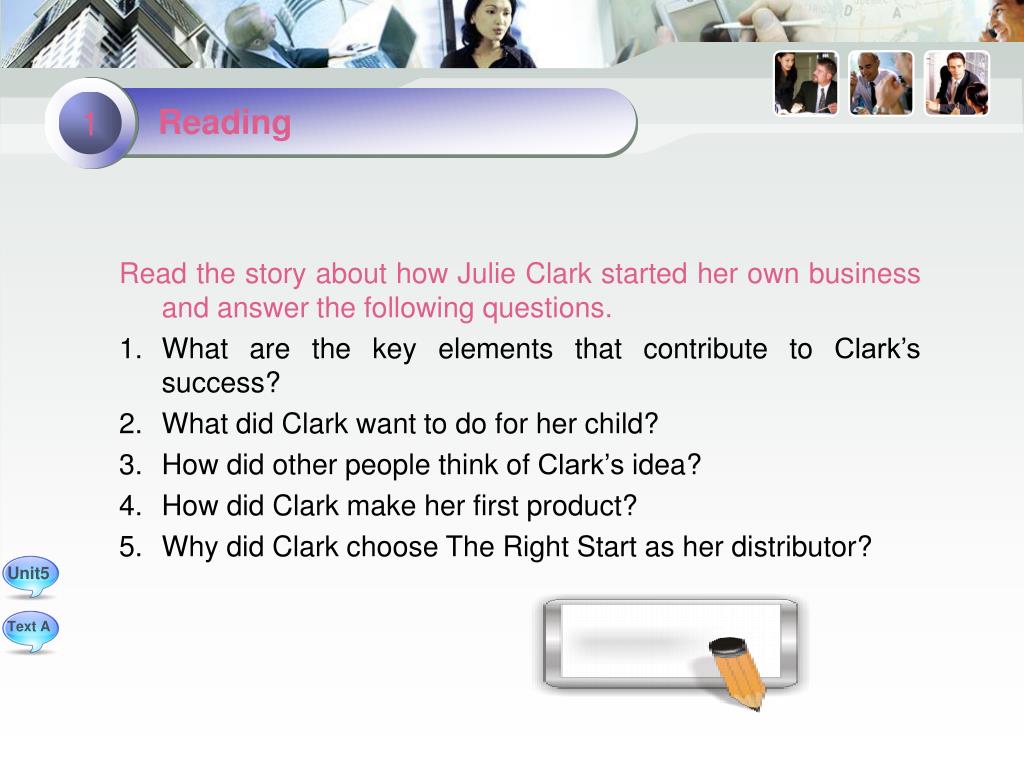 1

Reading

Read the story about how Julie Clark started her own business and answer the following questions.

1. What are the key elements that contribute to Clark’s success?
2. What did Clark want to do for her child?
3. How did other people think of Clark’s idea?
4. How did Clark make her first product?
5. Why did Clark choose The Right Start as her distributor?

Unit5

Text A